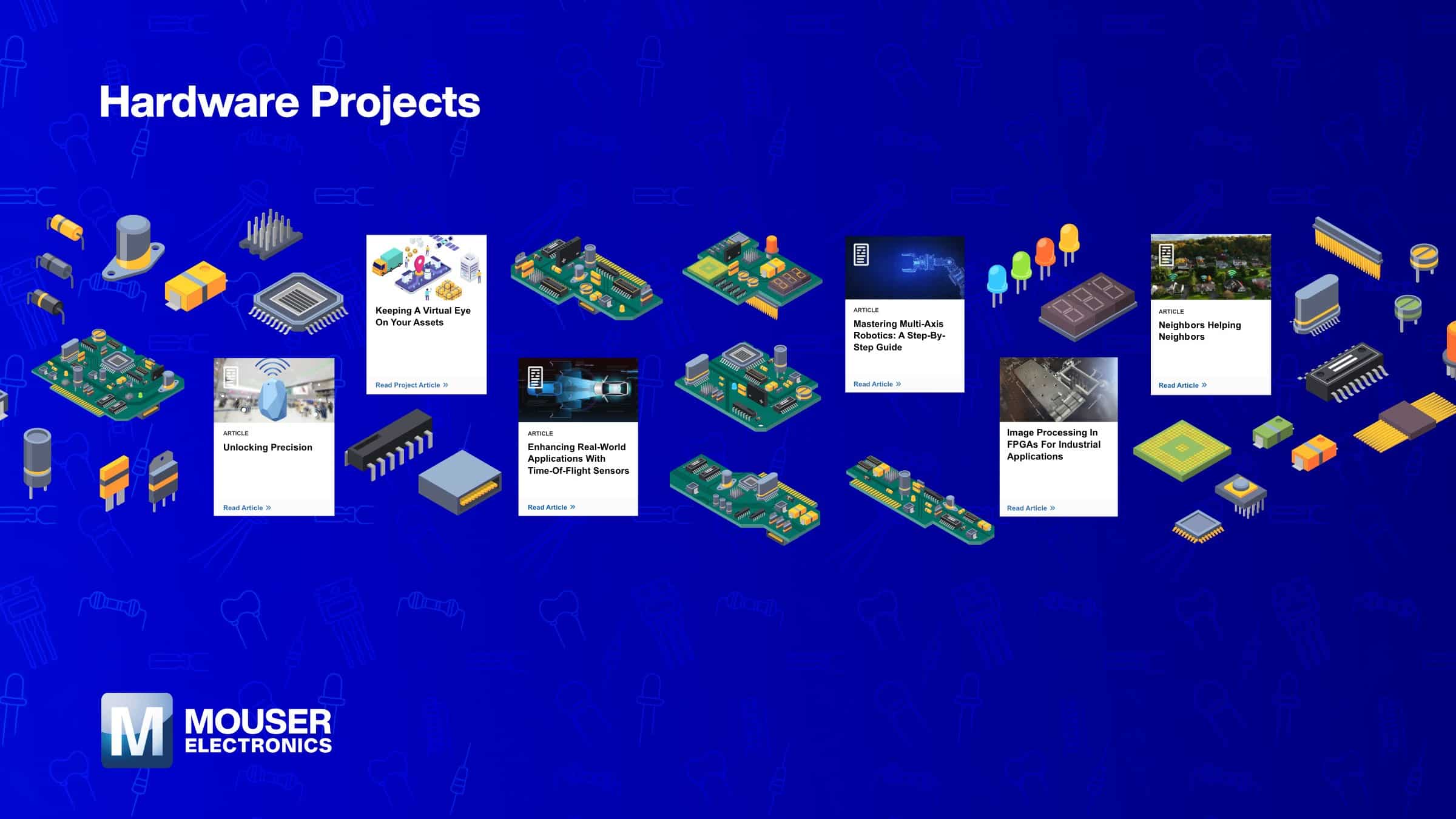 Hardware Projects

ARTICLE
Unlocking Precision
Read Article »

Keeping A Virtual Eye On Your Assets
Read Project Article »

ARTICLE
Enhancing Real-World Applications With Time-Of-Flight Sensors
Read Article »

ARTICLE
Mastering Multi-Axis Robotics: A Step-By-Step Guide
Read Article »

Image Processing In FPGAs For Industrial Applications
Read Article »

ARTICLE
Neighbors Helping Neighbors
Read Article »

M MOUSER ELECTRONICS